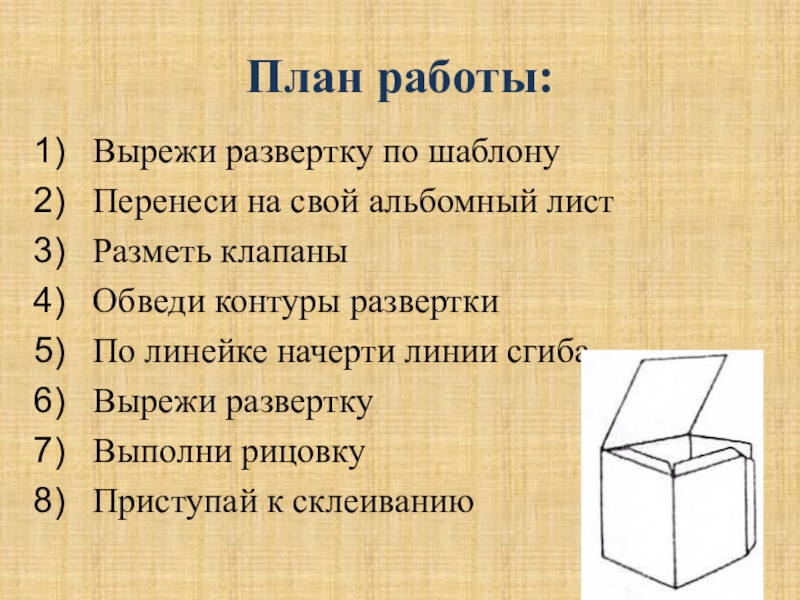 План работы:

1) Вырежи развертку по шаблону
2) Перенеси на свой альбомный лист
3) Разметь клапаны
4) Обведи контуры развертки
5) По линейке начерти линии сгиба
6) Вырежи развертку
7) Выполни рицовку
8) Приступай к склеиванию